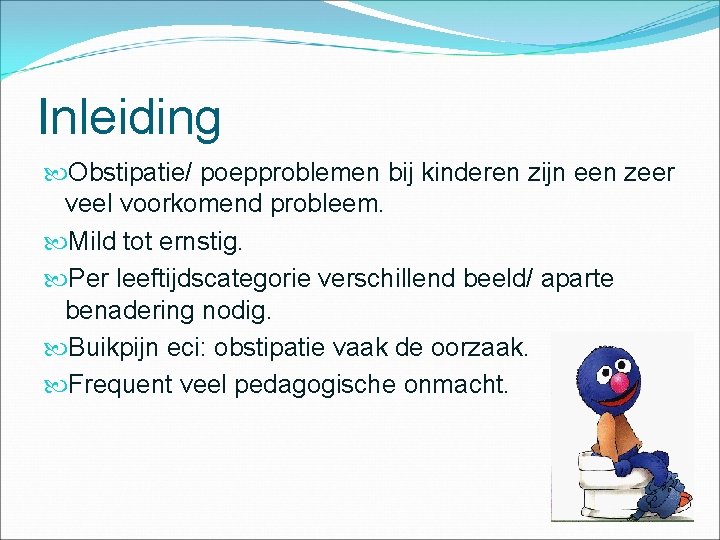 Inleiding

Obstipatie/ poepproblemen bij kinderen zijn een zeer veel voorkomend probleem.

Mild tot ernstig.

Per leeftijdscategorie verschillend beeld/ aparte benadering nodig.

Buikpijn eci: obstipatie vaak de oorzaak.

Frequent veel pedagogische onmacht.